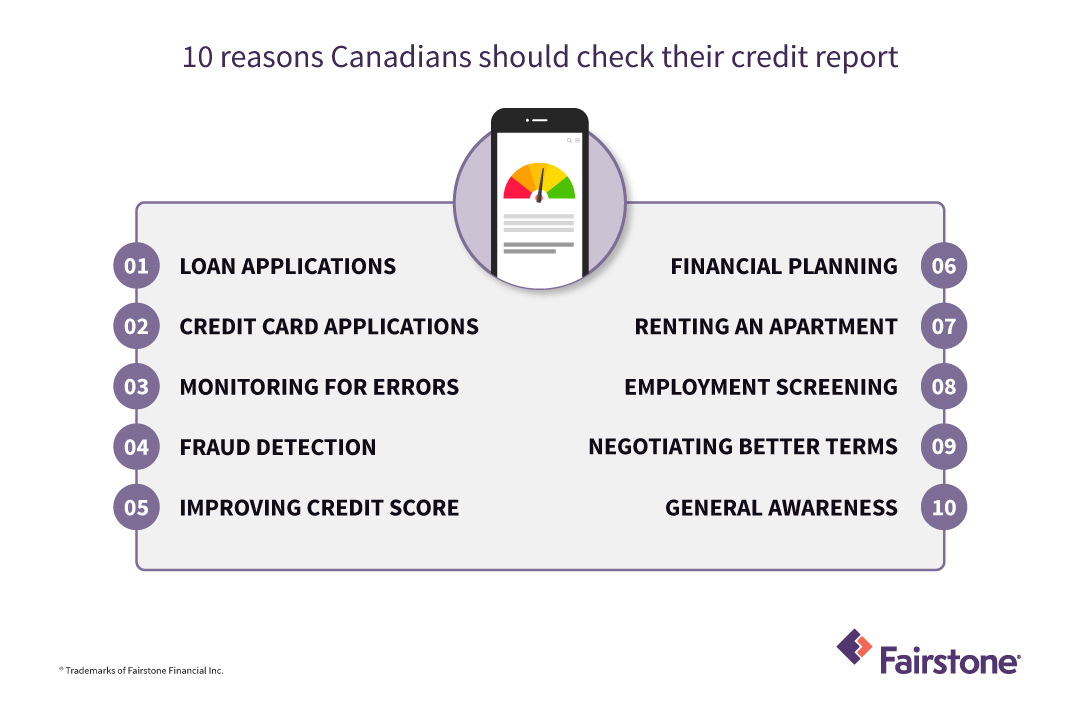 10 reasons Canadians should check their credit report

01 LOAN APPLICATIONS

02 CREDIT CARD APPLICATIONS

03 MONITORING FOR ERRORS

04 FRAUD DETECTION

05 IMPROVING CREDIT SCORE

FINANCIAL PLANNING 06

RENTING AN APARTMENT 07

EMPLOYMENT SCREENING 08

NEGOTIATING BETTER TERMS 09

GENERAL AWARENESS 10

® Trademarks of Fairstone Financial Inc.

Fairstone®